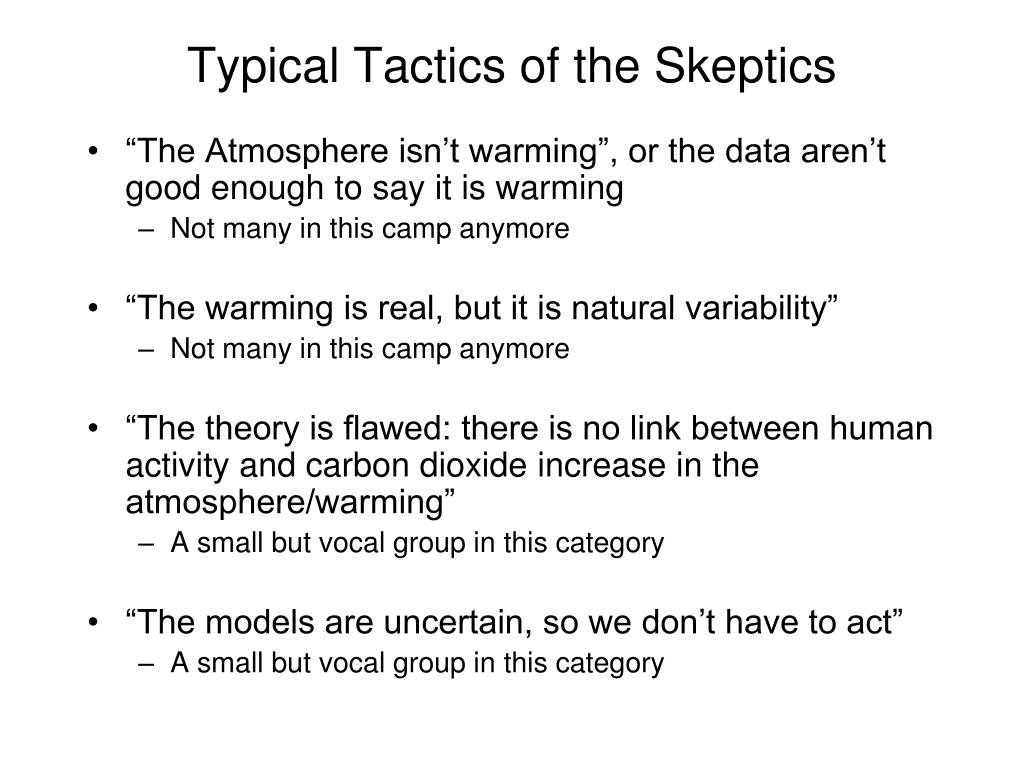 Typical Tactics of the Skeptics

• “The Atmosphere isn’t warming”, or the data aren’t good enough to say it is warming
– Not many in this camp anymore

• “The warming is real, but it is natural variability”
– Not many in this camp anymore

• “The theory is flawed: there is no link between human activity and carbon dioxide increase in the atmosphere/warming”
– A small but vocal group in this category

• “The models are uncertain, so we don’t have to act”
– A small but vocal group in this category